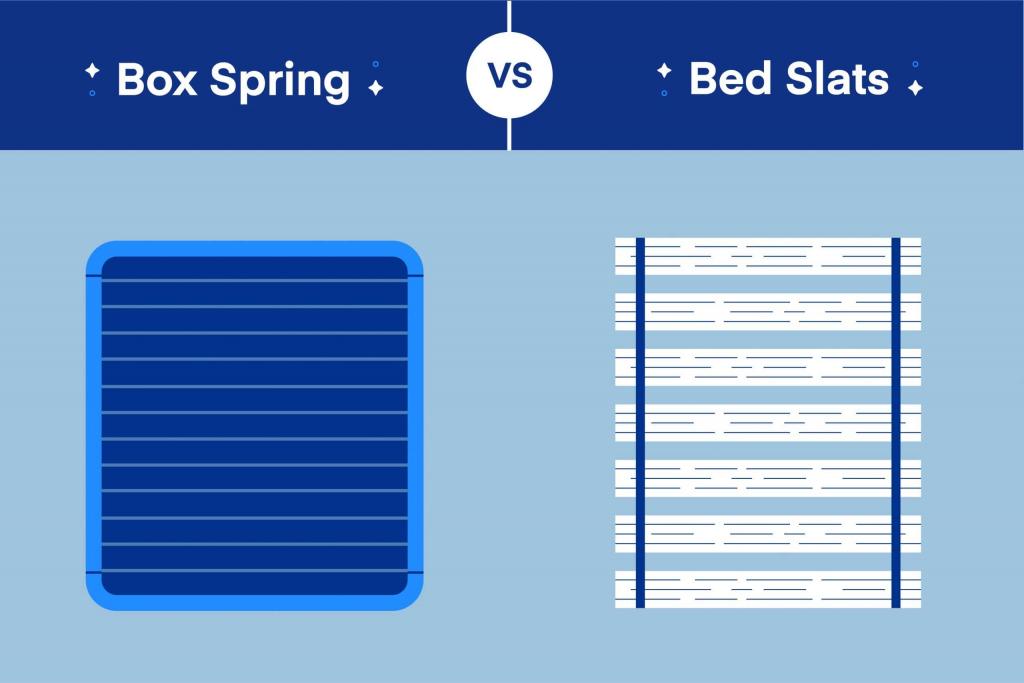 Box Spring

VS

Bed Slats